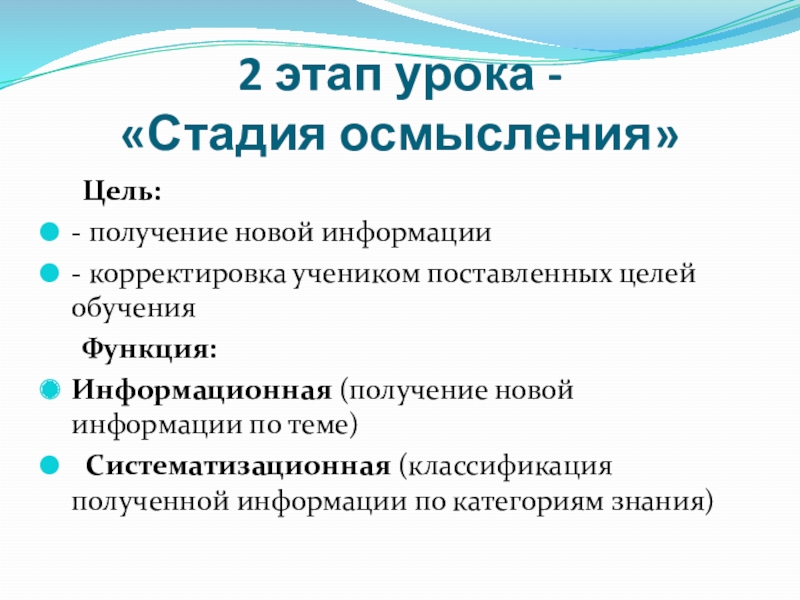 2 этап урока -
«Стадия осмысления»

Цель:

- получение новой информации

- корректировка учеником поставленных целей обучения

Функция:

Информационная (получение новой информации по теме)

Систематизационная (классификация полученной информации по категориям знания)